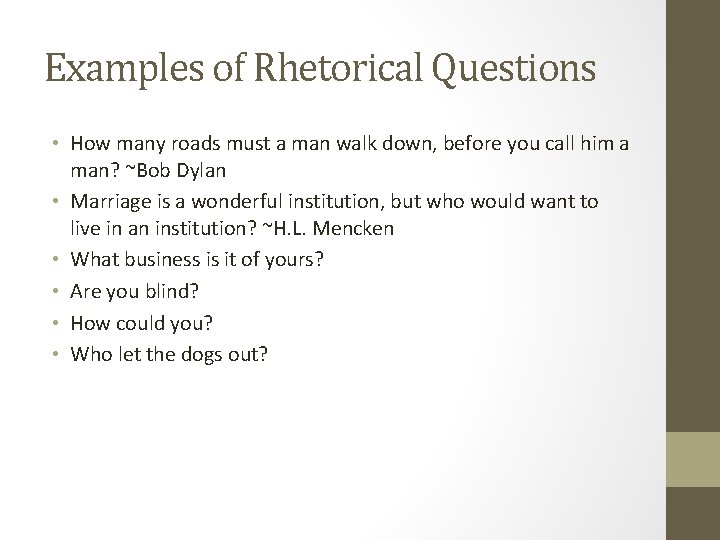 Examples of Rhetorical Questions

• How many roads must a man walk down, before you call him a man? ~Bob Dylan
• Marriage is a wonderful institution, but who would want to live in an institution? ~H.L. Mencken
• What business is it of yours?
• Are you blind?
• How could you?
• Who let the dogs out?